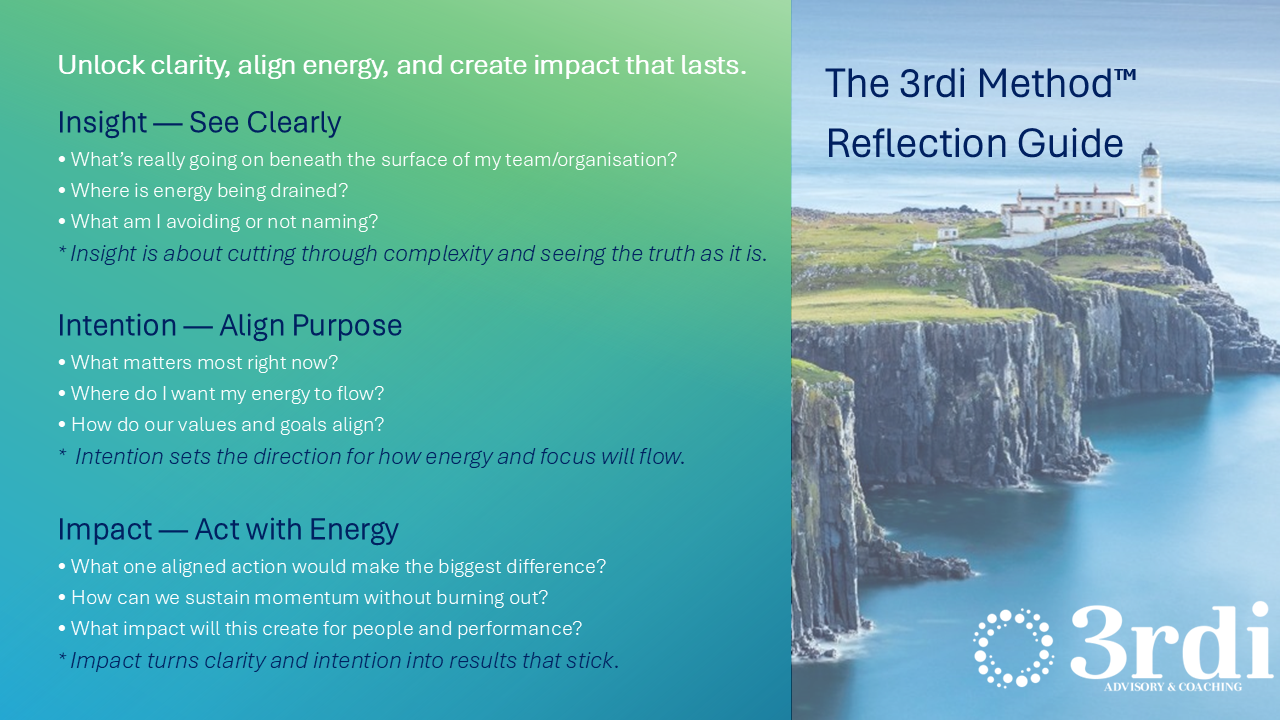 Unlock clarity, align energy, and create impact that lasts.

Insight — See Clearly

• What's really going on beneath the surface of my team/organisation?
• Where is energy being drained?
• What am I avoiding or not naming?
* Insight is about cutting through complexity and seeing the truth as it is.

Intention — Align Purpose

• What matters most right now?
• Where do I want my energy to flow?
• How do our values and goals align?
* Intention sets the direction for how energy and focus will flow.

Impact — Act with Energy

• What one aligned action would make the biggest difference?
• How can we sustain momentum without burning out?
• What impact will this create for people and performance?
* Impact turns clarity and intention into results that stick.

The 3rdi Method™ Reflection Guide

3rdi
ADVISORY & COACHING